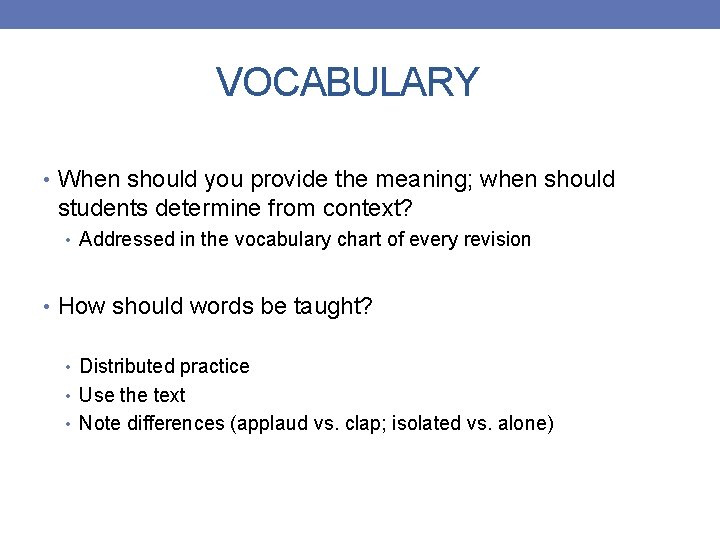 VOCABULARY

• When should you provide the meaning; when should students determine from context?
  • Addressed in the vocabulary chart of every revision

• How should words be taught?
  • Distributed practice
  • Use the text
  • Note differences (applaud vs. clap; isolated vs. alone)